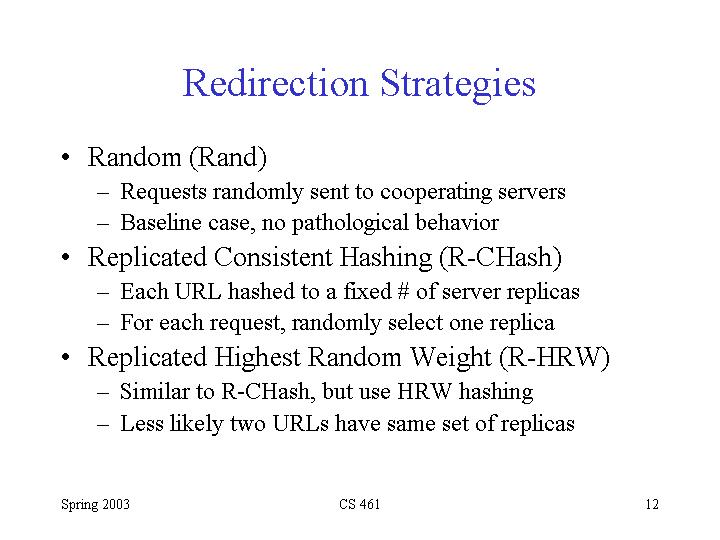 Redirection Strategies

• Random (Rand)
  – Requests randomly sent to cooperating servers
  – Baseline case, no pathological behavior
• Replicated Consistent Hashing (R-CHash)
  – Each URL hashed to a fixed # of server replicas
  – For each request, randomly select one replica
• Replicated Highest Random Weight (R-HRW)
  – Similar to R-CHash, but use HRW hashing
  – Less likely two URLs have same set of replicas

Spring 2003

CS 461

12